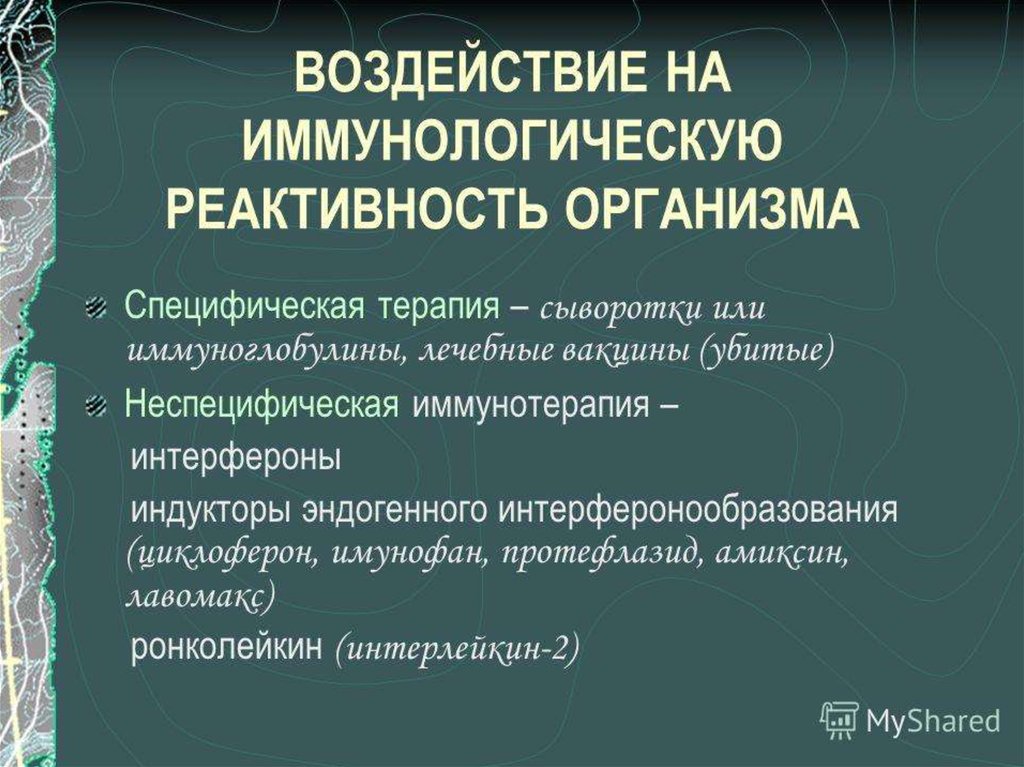 ВОЗДЕЙСТВИЕ НА ИММУНОЛОГИЧЕСКУЮ РЕАКТИВНОСТЬ ОРГАНИЗМА

Специфическая терапия – сыворотки или иммуноглобулины, лечебные вакцины (убитые)

Неспецифическая иммунотерапия –

интерфероны

индукторы эндогенного интерферонообразования (циклоферон, имунофан, протефлазид, амиксин, лавомакс)

ронколейкин (интерлейкин-2)

MyShared